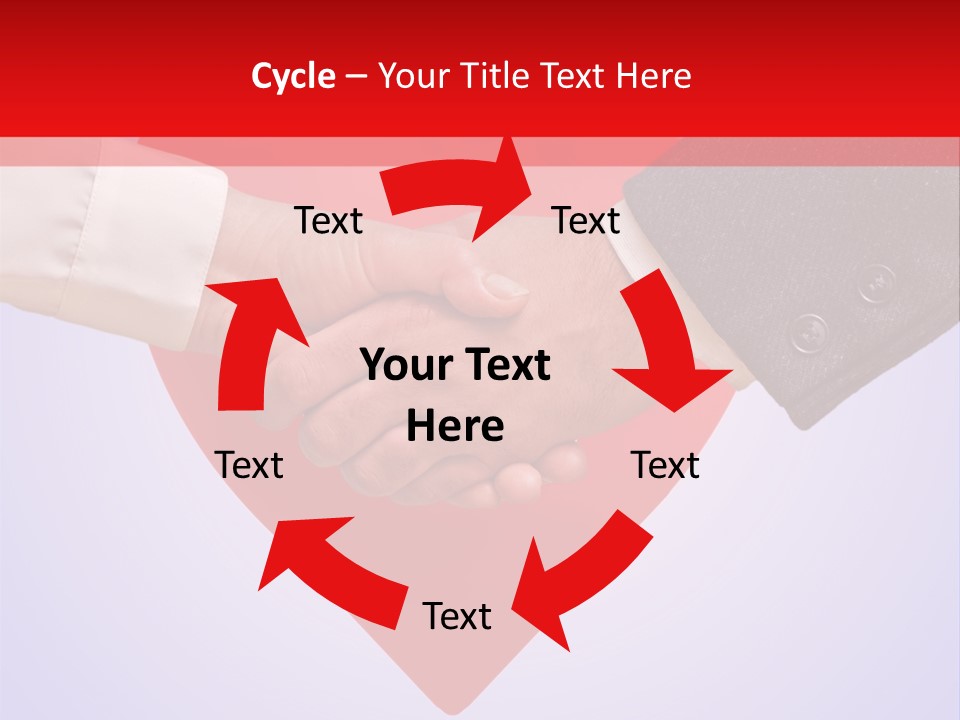 Cycle – Your Title Text Here

Text

Text

Your Text Here

Text

Text

Text